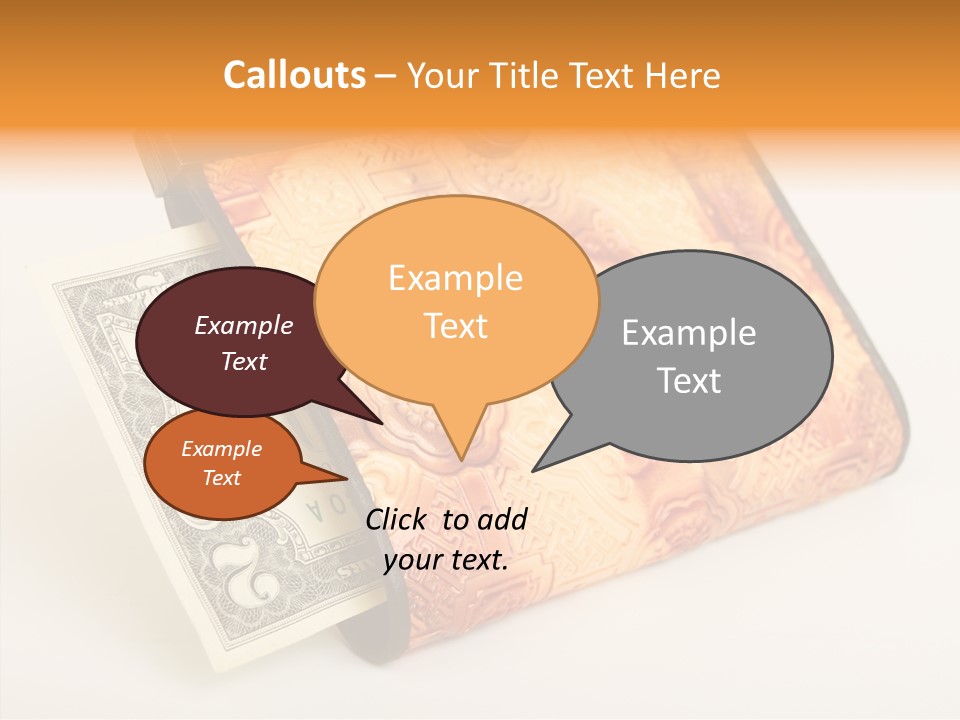 Callouts – Your Title Text Here

Example Text

Example Text

Example Text

Example Text

Click to add your text.